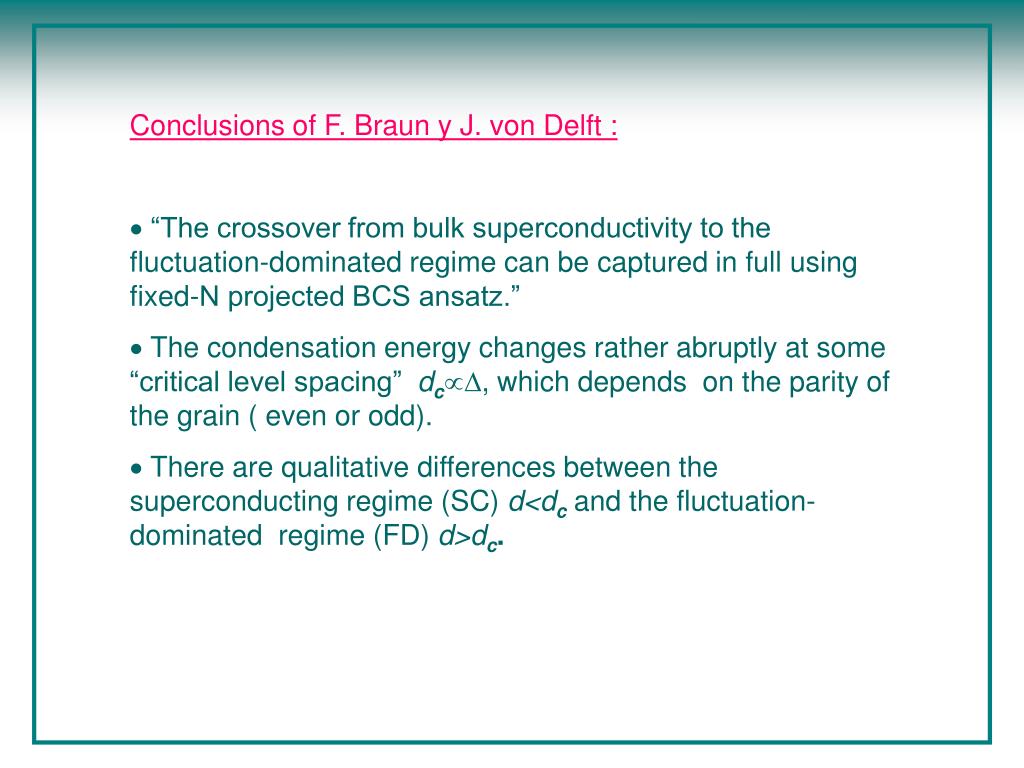 Conclusions of F. Braun y J. von Delft :

• “The crossover from bulk superconductivity to the fluctuation-dominated regime can be captured in full using fixed-N projected BCS ansatz.”

• The condensation energy changes rather abruptly at some “critical level spacing” $d_c \propto \Delta$, which depends on the parity of the grain ( even or odd).

• There are qualitative differences between the superconducting regime (SC) $d<d_c$ and the fluctuation-dominated regime (FD) $d>d_c$.